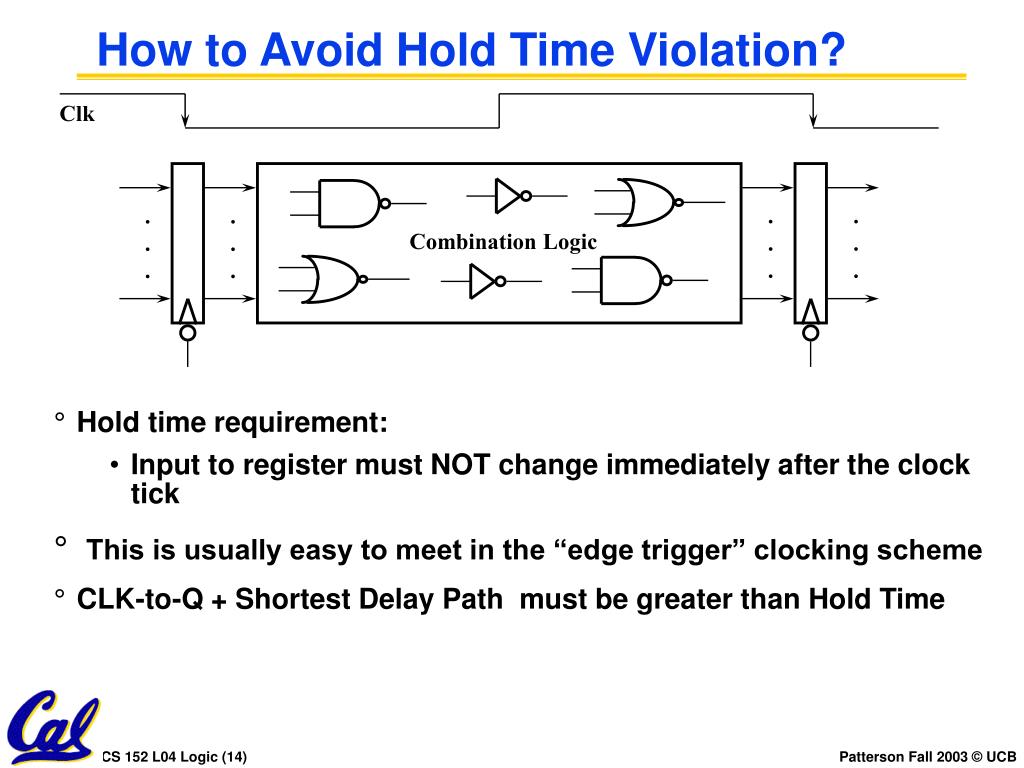 How to Avoid Hold Time Violation?

Clk

Combination Logic

° Hold time requirement:

• Input to register must NOT change immediately after the clock tick

° This is usually easy to meet in the “edge trigger” clocking scheme

° CLK-to-Q + Shortest Delay Path must be greater than Hold Time

Cal

CS 152 L04 Logic (14)

Patterson Fall 2003 © UCB